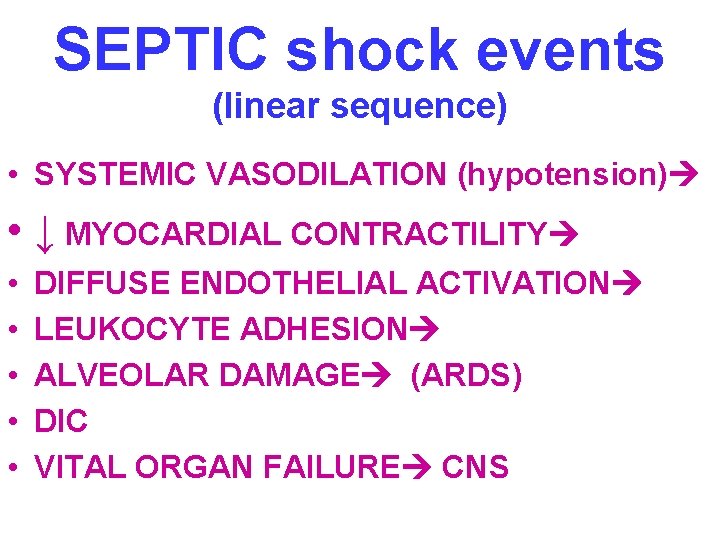 SEPTIC shock events
(linear sequence)

• SYSTEMIC VASODILATION (hypotension)→
• ↓ MYOCARDIAL CONTRACTILITY→
• DIFFUSE ENDOTHELIAL ACTIVATION→
• LEUKOCYTE ADHESION→
• ALVEOLAR DAMAGE→ (ARDS)
• DIC
• VITAL ORGAN FAILURE→ CNS